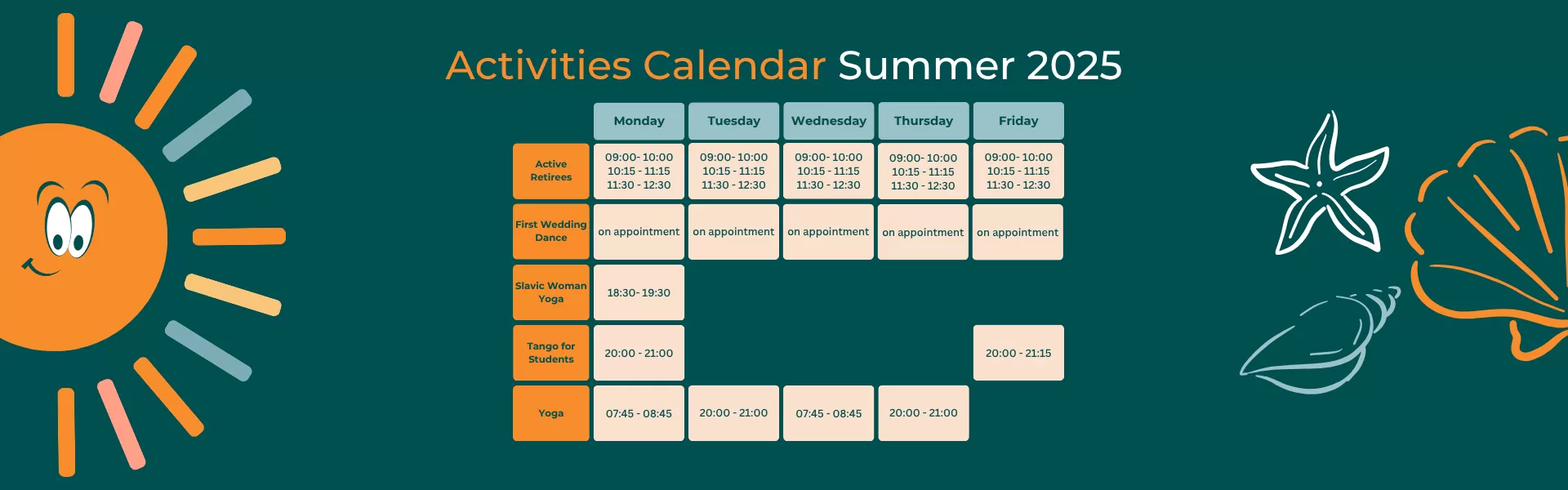 Activities Calendar Summer 2025

| | Monday | Tuesday | Wednesday | Thursday | Friday |
|---|---|---|---|---|---|
| Active Retirees | 09:00- 10:00 10:15 - 11:15 11:30 - 12:30 | 09:00- 10:00 10:15 - 11:15 11:30 - 12:30 | 09:00- 10:00 10:15 - 11:15 11:30 - 12:30 | 09:00- 10:00 10:15 - 11:15 11:30 - 12:30 | 09:00- 10:00 10:15 - 11:15 11:30 - 12:30 |
| First Wedding Dance | on appointment | on appointment | on appointment | on appointment | on appointment |
| Slavic Woman Yoga | 18:30- 19:30 | | | | |
| Tango for Students | 20:00 - 21:00 | | | | 20:00 - 21:15 |
| Yoga | 07:45 - 08:45 | 20:00 - 21:00 | 07:45 - 08:45 | 20:00 - 21:00 | |